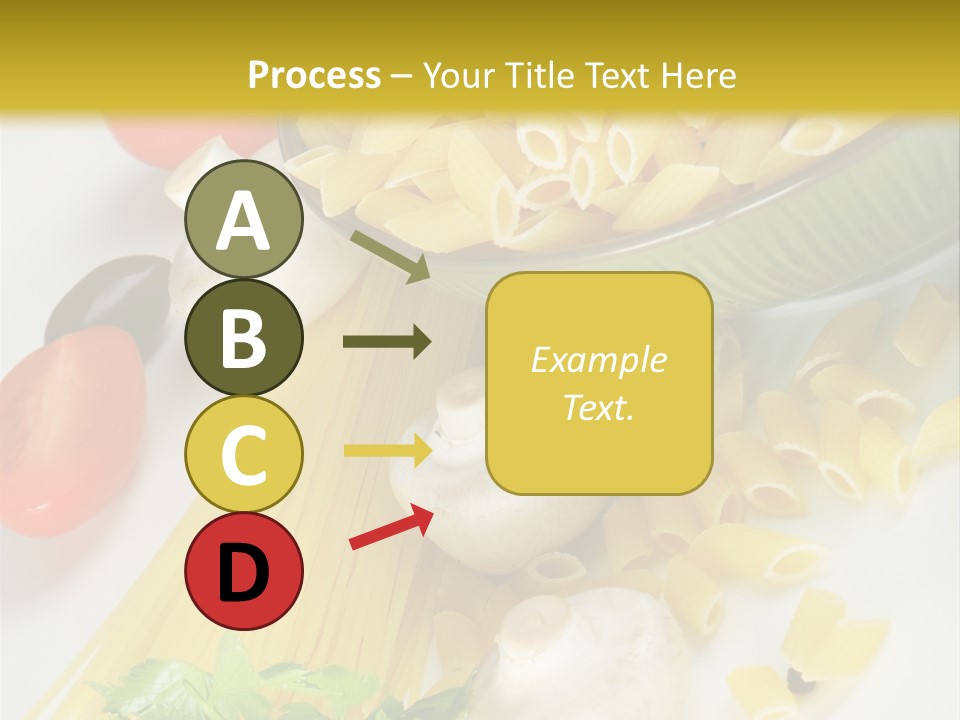 Process – Your Title Text Here

A

B

C

D

Example Text.